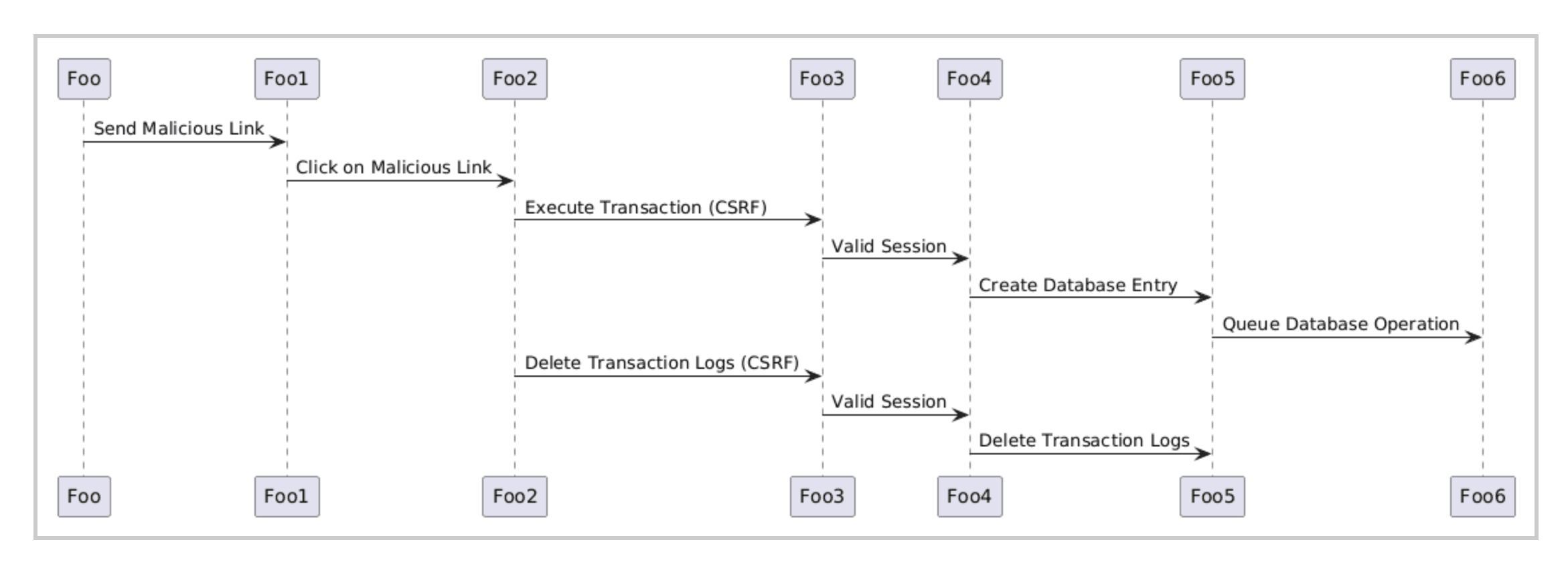 Foo
Foo1
Foo2
Foo3
Foo4
Foo5
Foo6

Send Malicious Link
Click on Malicious Link
Execute Transaction (CSRF)
Valid Session
Create Database Entry
Queue Database Operation
Delete Transaction Logs (CSRF)
Valid Session
Delete Transaction Logs

Foo
Foo1
Foo2
Foo3
Foo4
Foo5
Foo6